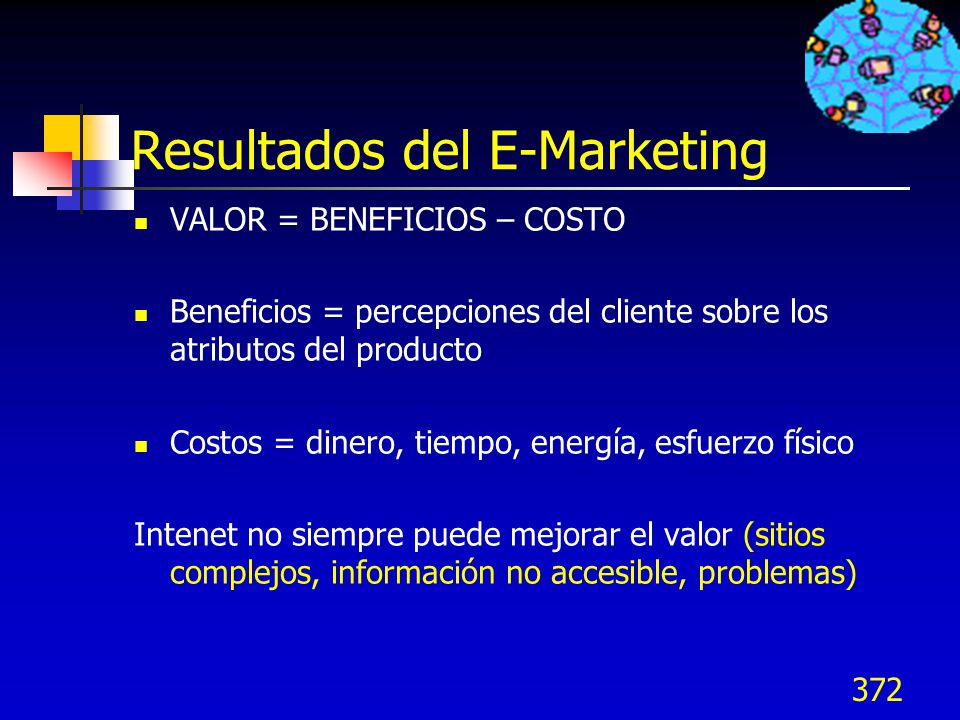 Resultados del E-Marketing

- VALOR = BENEFICIOS – COSTO

- Beneficios = percepciones del cliente sobre los atributos del producto

- Costos = dinero, tiempo, energía, esfuerzo físico

Intenet no siempre puede mejorar el valor (sitios complejos, información no accesible, problemas)

372